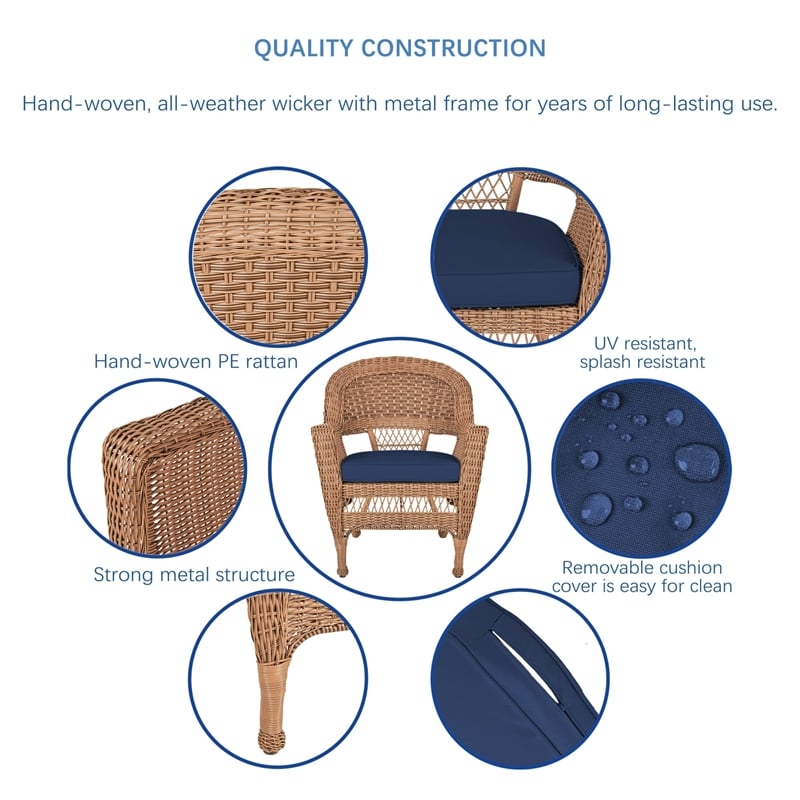 QUALITY CONSTRUCTION

Hand-woven, all-weather wicker with metal frame for years of long-lasting use.

Hand-woven PE rattan

UV resistant, splash resistant

Strong metal structure

Removable cushion cover is easy for clean